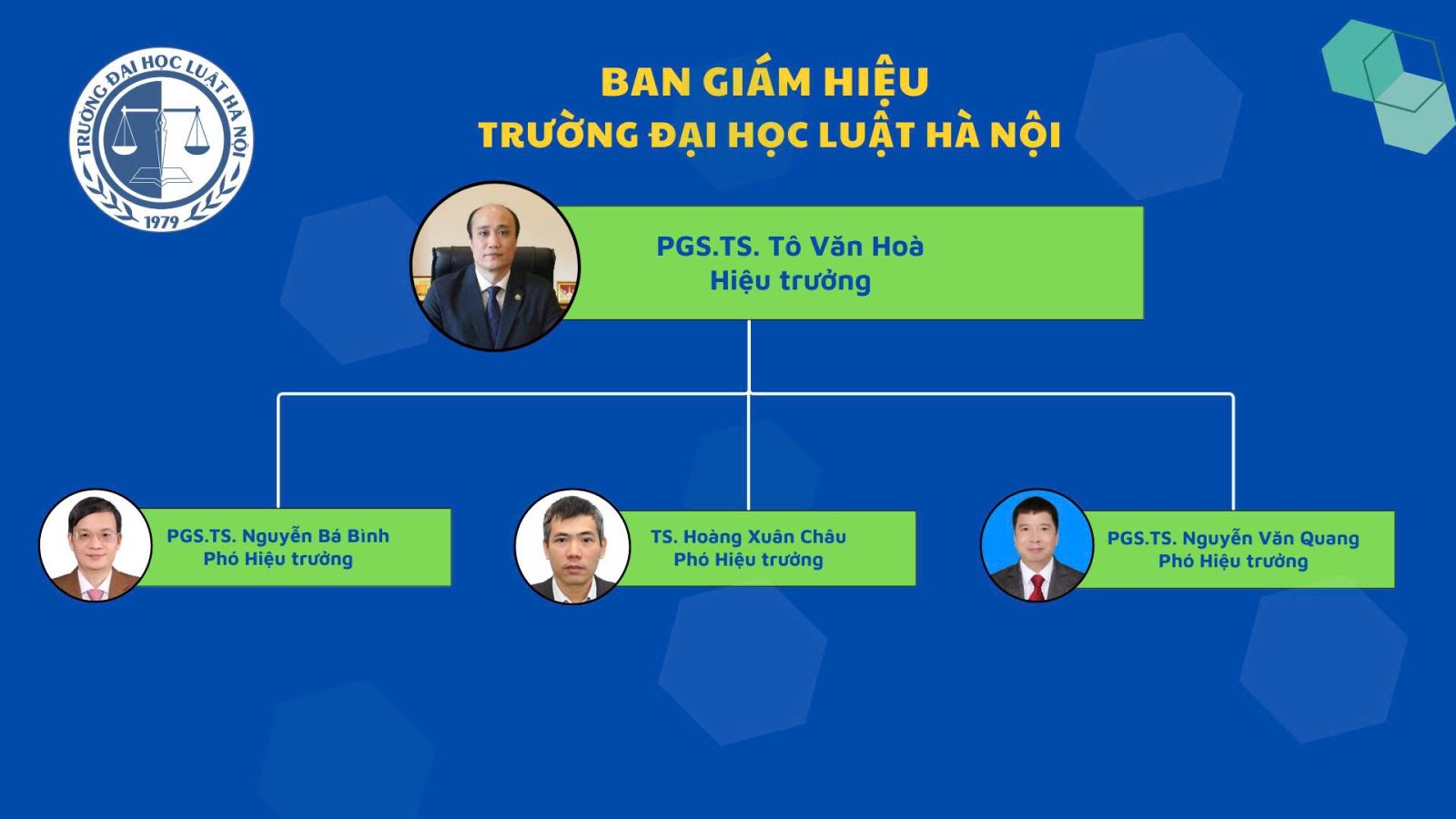 TRƯỜNG ĐẠI HỌC LUẬT HÀ NỘI
1979

BAN GIÁM HIỆU
TRƯỜNG ĐẠI HỌC LUẬT HÀ NỘI

PGS.TS. Tô Văn Hoà
Hiệu trưởng

PGS.TS. Nguyễn Bá Bình
Phó Hiệu trưởng

TS. Hoàng Xuân Châu
Phó Hiệu trưởng

PGS.TS. Nguyễn Văn Quang
Phó Hiệu trưởng